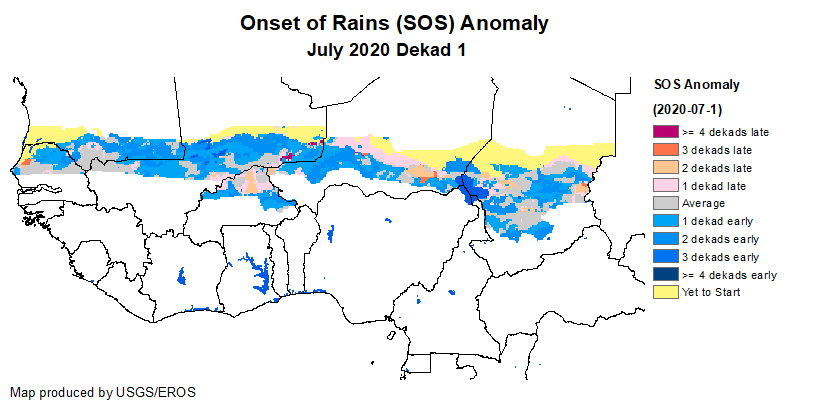 Onset of Rains (SOS) Anomaly
July 2020 Dekad 1

SOS Anomaly
(2020-07-1)
>= 4 dekads late
3 dekads late
2 dekads late
1 dekad late
Average
1 dekad early
2 dekads early
3 dekads early
>= 4 dekads early
Yet to Start

Map produced by USGS/EROS